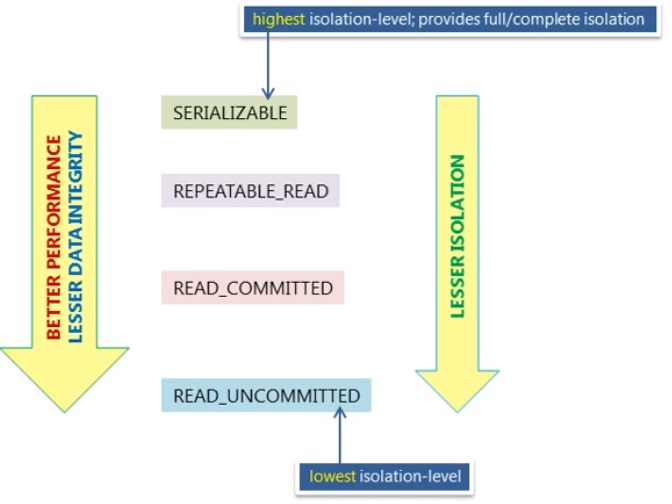 highest isolation-level; provides full/complete isolation

BETTER PERFORMANCE
LESSER DATA INTEGRITY

SERIALIZABLE

REPEATABLE_READ

READ_COMMITTED

READ_UNCOMMITTED

LESSER ISOLATION

lowest isolation-level